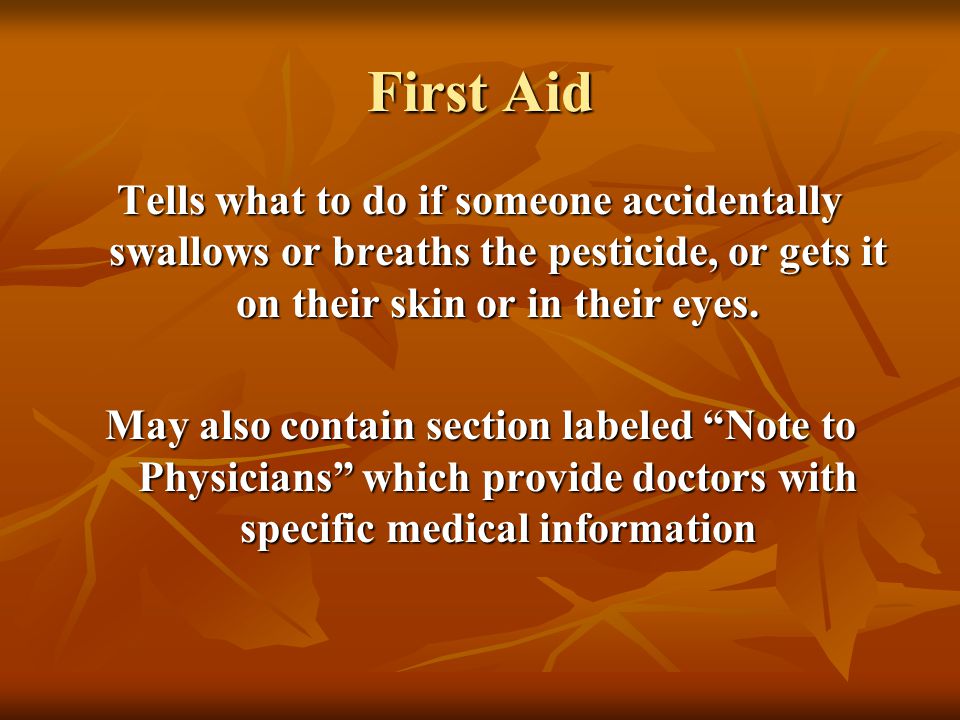 First Aid

Tells what to do if someone accidentally swallows or breaths the pesticide, or gets it on their skin or in their eyes.

May also contain section labeled “Note to Physicians” which provide doctors with specific medical information